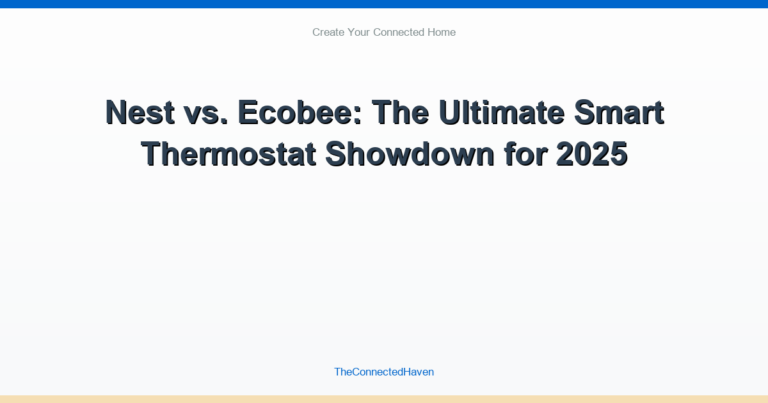 Create Your Connected Home

Nest vs. Ecobee: The Ultimate Smart Thermostat Showdown for 2025

TheConnectedHaven